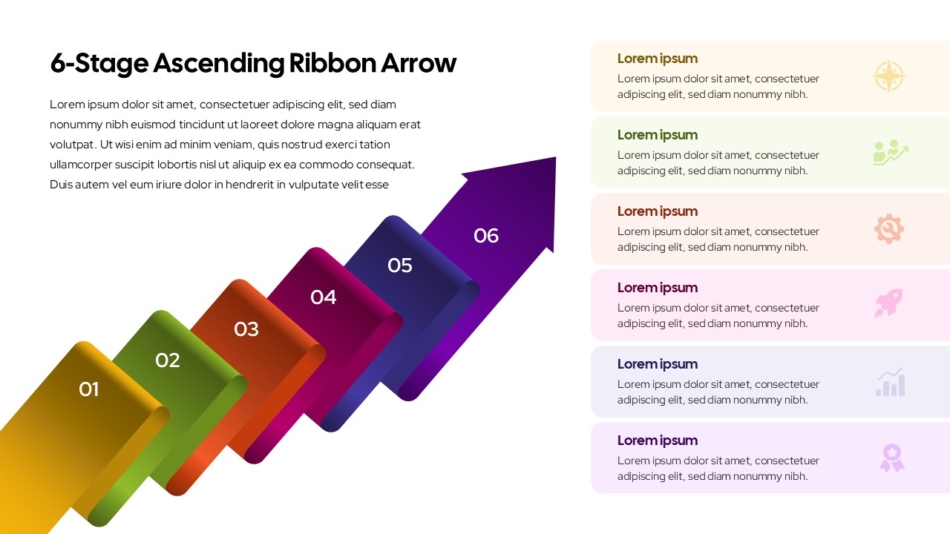 6-Stage Ascending Ribbon Arrow

Lorem ipsum dolor sit amet, consectetuer adipiscing elit, sed diam nonummy nibh euismod tincidunt ut laoreet dolore magna aliquam erat volutpat. Ut wisi enim ad minim veniam, quis nostrud exerci tation ullamcorper suscipit lobortis nisl ut aliquip ex ea commodo consequat. Duis autem vel eum iriure dolor in hendrerit in vulputate velit esse

01

02

03

04

05

06

Lorem ipsum
Lorem ipsum dolor sit amet, consectetuer adipiscing elit, sed diam nonummy nibh.

Lorem ipsum
Lorem ipsum dolor sit amet, consectetuer adipiscing elit, sed diam nonummy nibh.

Lorem ipsum
Lorem ipsum dolor sit amet, consectetuer adipiscing elit, sed diam nonummy nibh.

Lorem ipsum
Lorem ipsum dolor sit amet, consectetuer adipiscing elit, sed diam nonummy nibh.

Lorem ipsum
Lorem ipsum dolor sit amet, consectetuer adipiscing elit, sed diam nonummy nibh.

Lorem ipsum
Lorem ipsum dolor sit amet, consectetuer adipiscing elit, sed diam nonummy nibh.